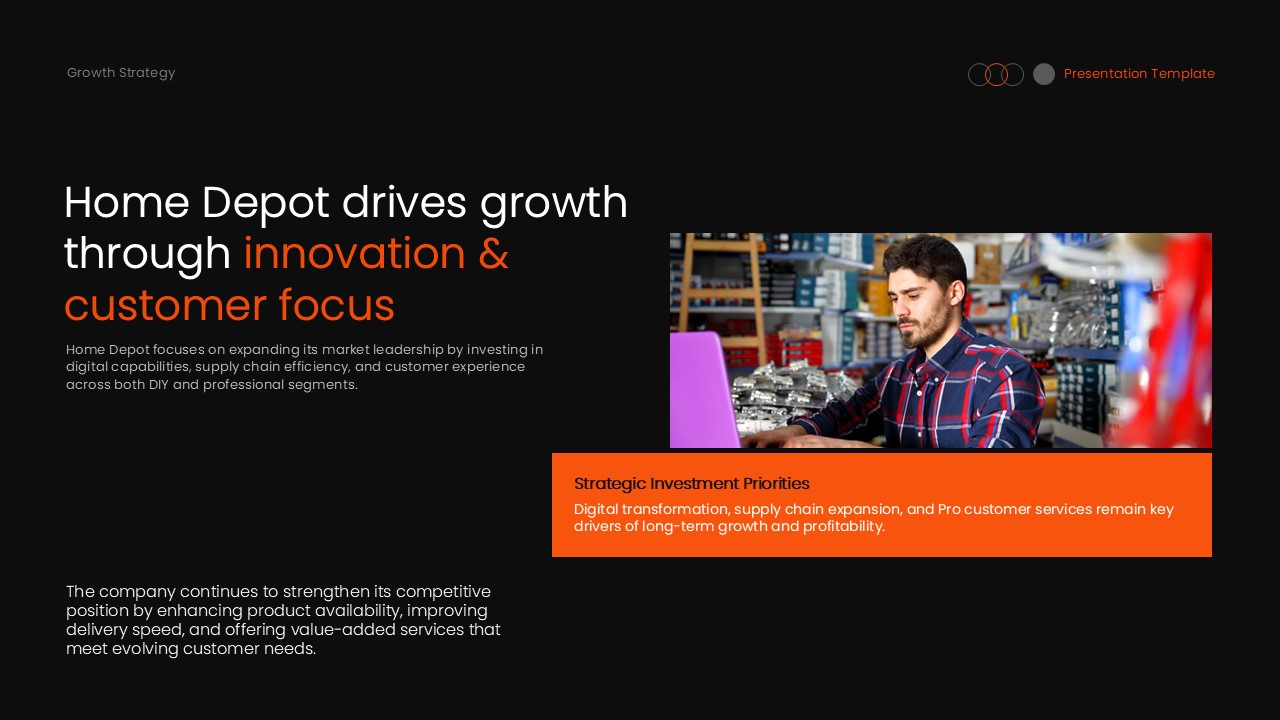 Growth Strategy

Presentation Template

Home Depot drives growth through innovation & customer focus

Home Depot focuses on expanding its market leadership by investing in digital capabilities, supply chain efficiency, and customer experience across both DIY and professional segments.

Strategic Investment Priorities

Digital transformation, supply chain expansion, and Pro customer services remain key drivers of long-term growth and profitability.

The company continues to strengthen its competitive position by enhancing product availability, improving delivery speed, and offering value-added services that meet evolving customer needs.